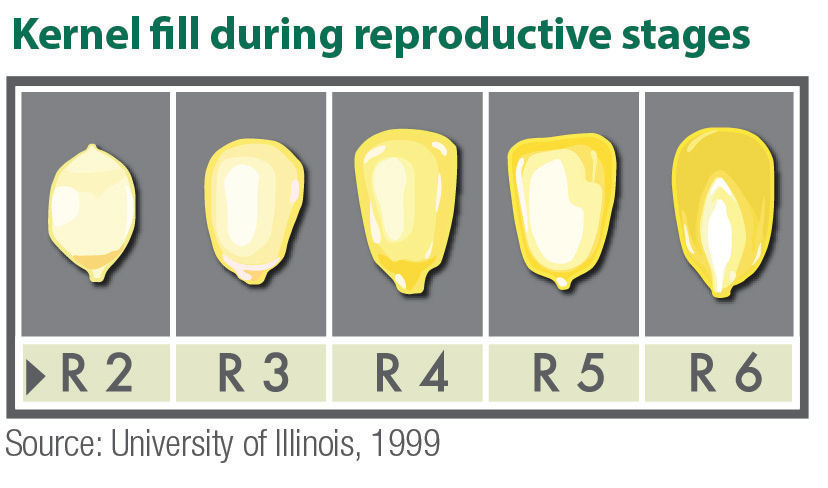 Kernel fill during reproductive stages

R 2 R 3 R 4 R 5 R 6

Source: University of Illinois, 1999